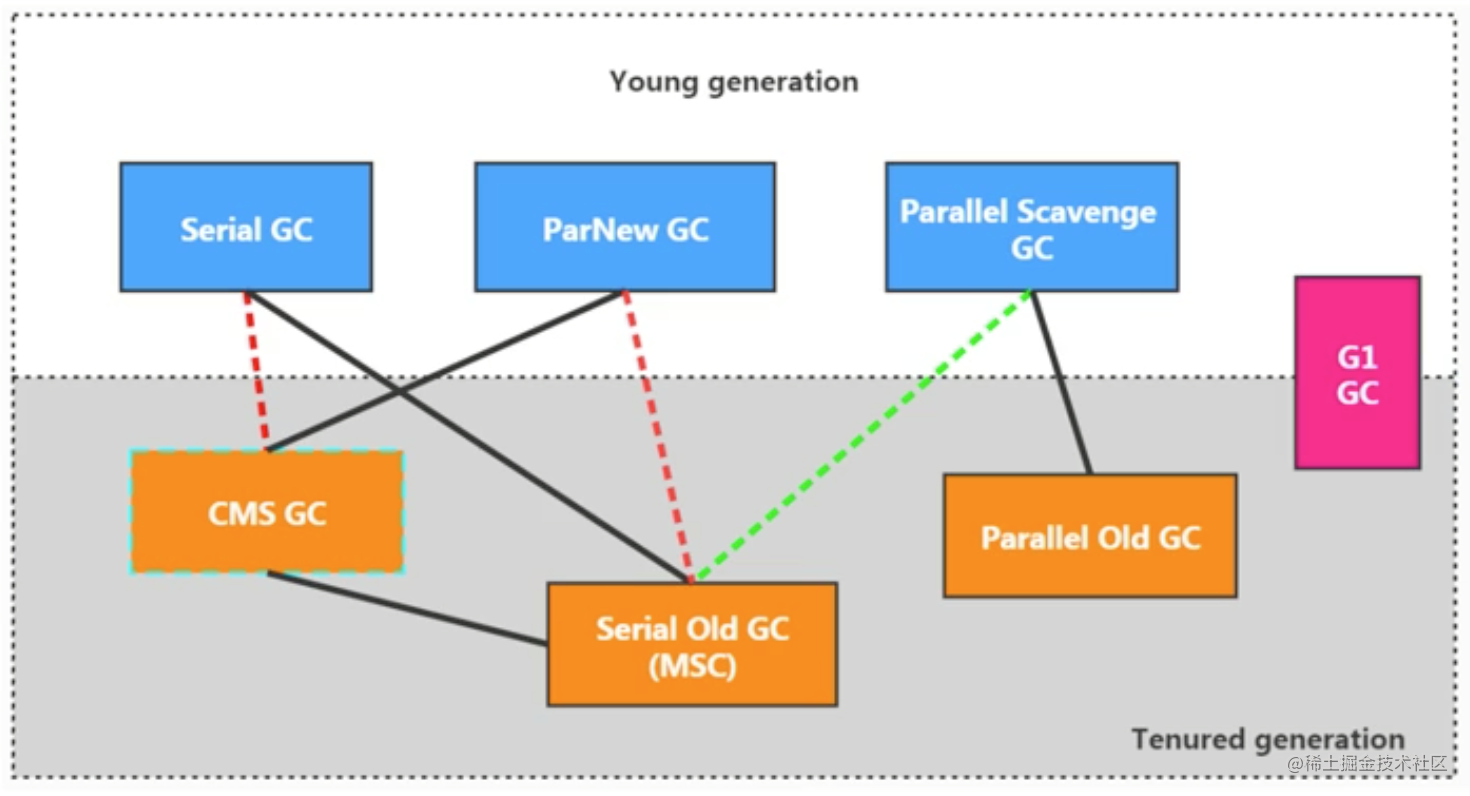 Young generation

Serial GC

ParNew GC

Parallel Scavenge GC

G1 GC

CMS GC

Parallel Old GC

Serial Old GC (MSC)

Tenured generation

@稀土掘金技术社区